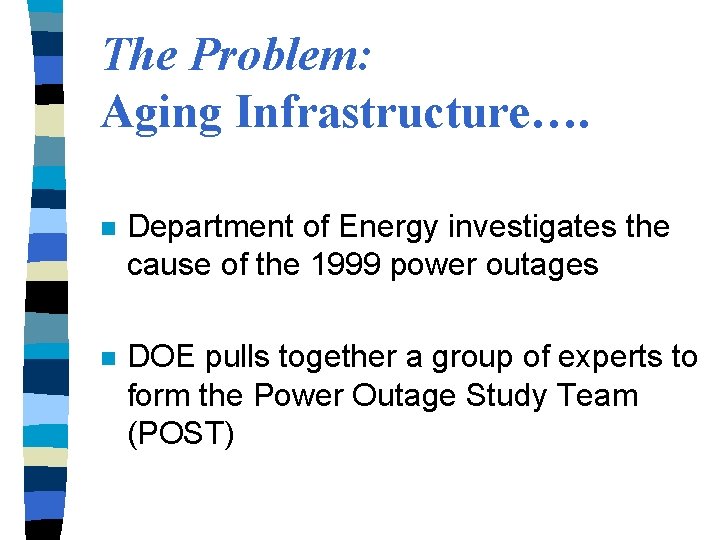 The Problem:
Aging Infrastructure….

Department of Energy investigates the cause of the 1999 power outages

DOE pulls together a group of experts to form the Power Outage Study Team (POST)